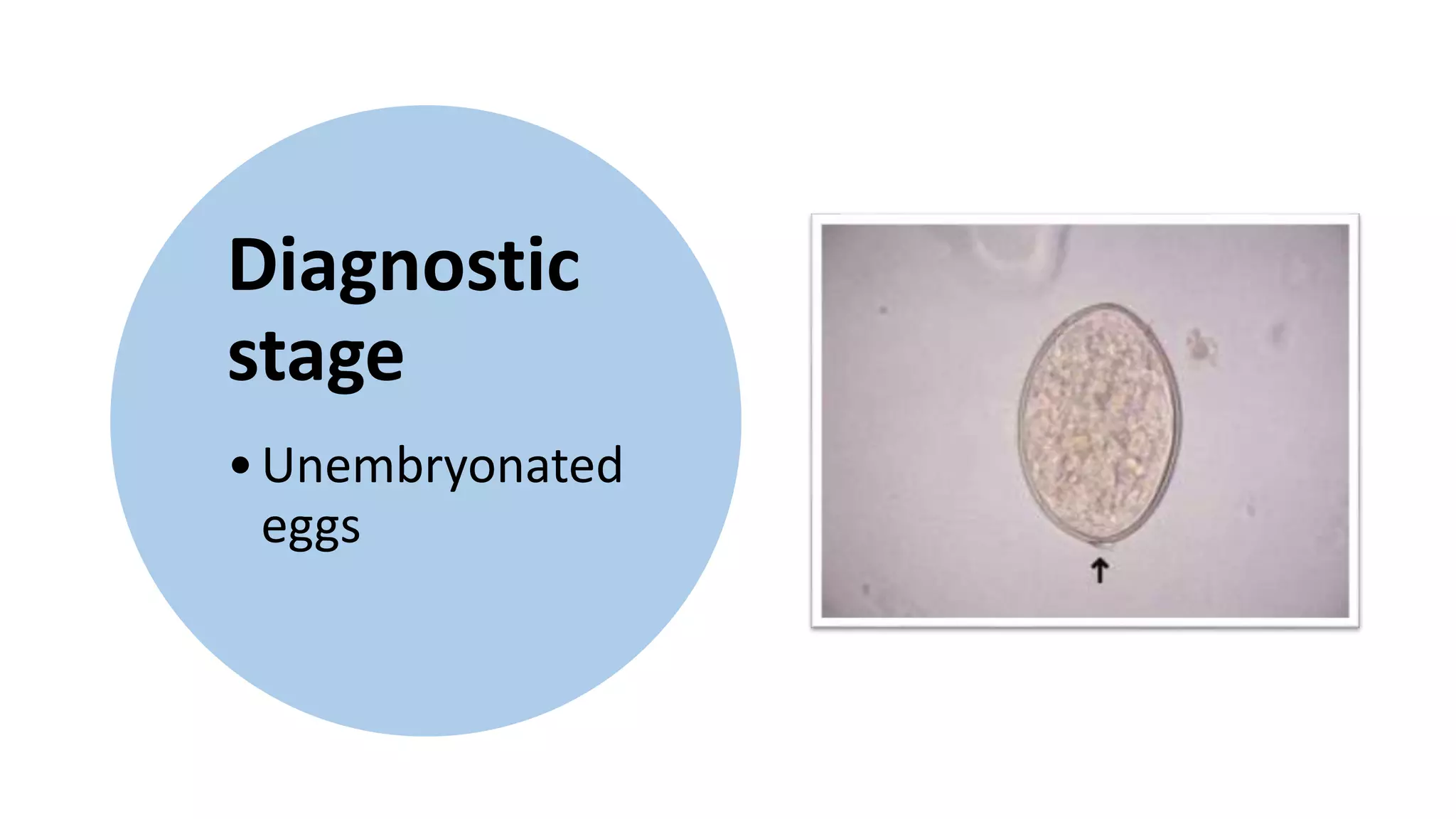 Diagnostic stage

• Unembryonated eggs